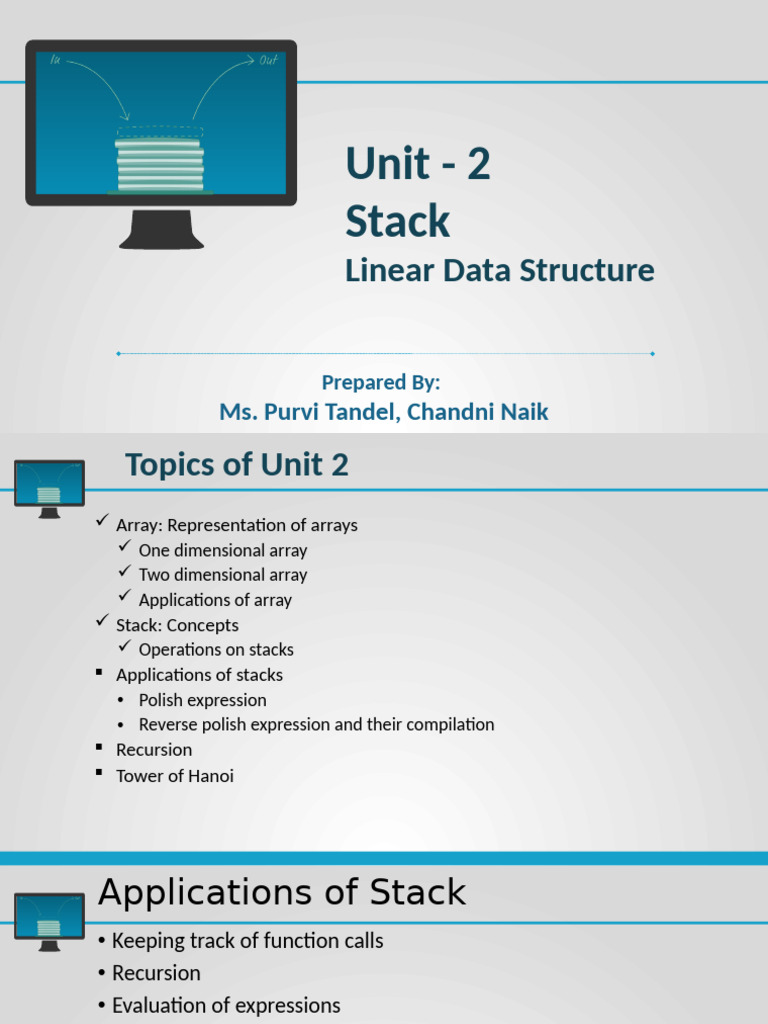 In

Out

Unit - 2
Stack
Linear Data Structure

Prepared By:
Ms. Purvi Tandel, Chandni Naik

Topics of Unit 2

✓ Array: Representation of arrays
✓ One dimensional array
✓ Two dimensional array
✓ Applications of array
✓ Stack: Concepts
✓ Operations on stacks
▪ Applications of stacks
• Polish expression
• Reverse polish expression and their compilation
▪ Recursion
▪ Tower of Hanoi

Applications of Stack

• Keeping track of function calls
• Recursion
• Evaluation of expressions